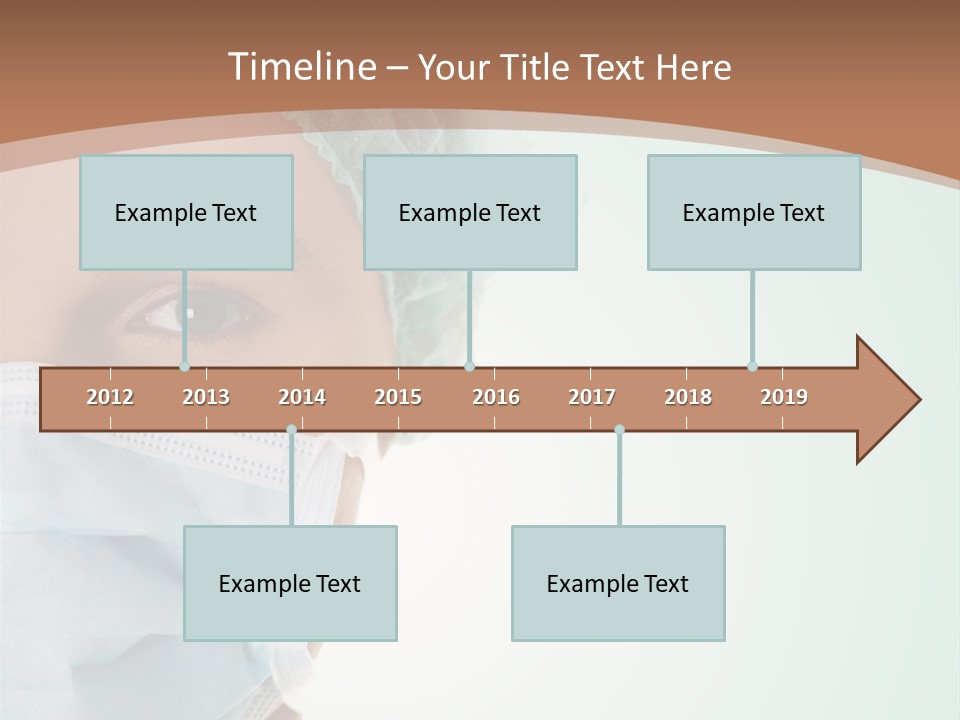 Timeline – Your Title Text Here

Example Text

Example Text

Example Text

2012 2013 2014 2015 2016 2017 2018 2019

Example Text

Example Text